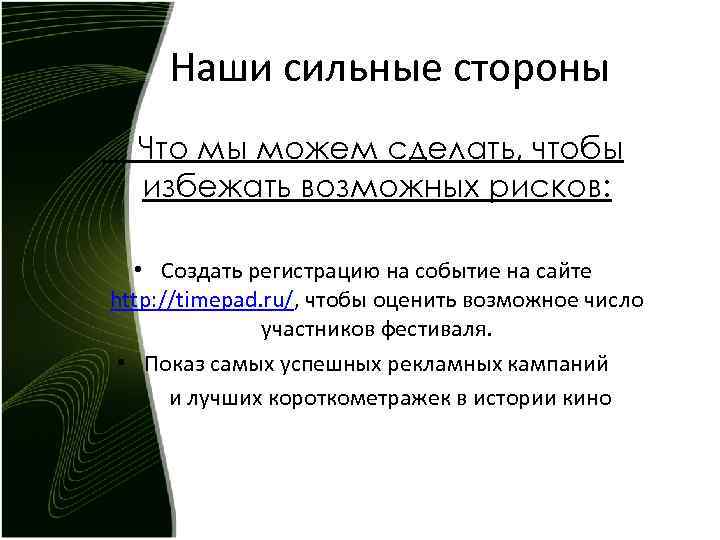 Наши сильные стороны

Что мы можем сделать, чтобы избежать возможных рисков:

• Создать регистрацию на событие на сайте http://timepad.ru/, чтобы оценить возможное число участников фестиваля.

• Показ самых успешных рекламных кампаний и лучших короткометражек в истории кино